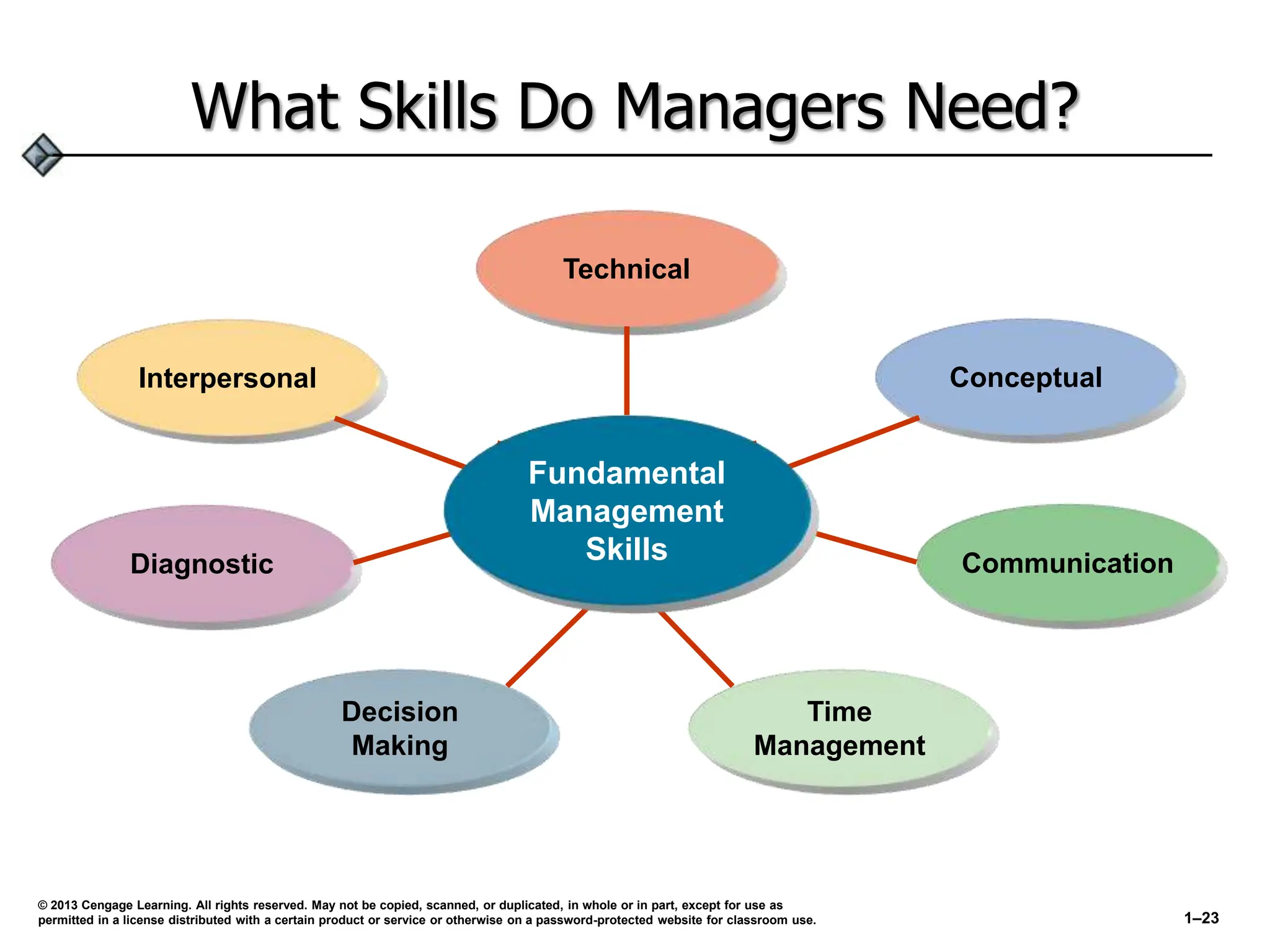 What Skills Do Managers Need?

Technical

Interpersonal

Conceptual

Fundamental Management Skills

Diagnostic

Communication

Decision Making

Time Management

© 2013 Cengage Learning. All rights reserved. May not be copied, scanned, or duplicated, in whole or in part, except for use as permitted in a license distributed with a certain product or service or otherwise on a password-protected website for classroom use.

1–23